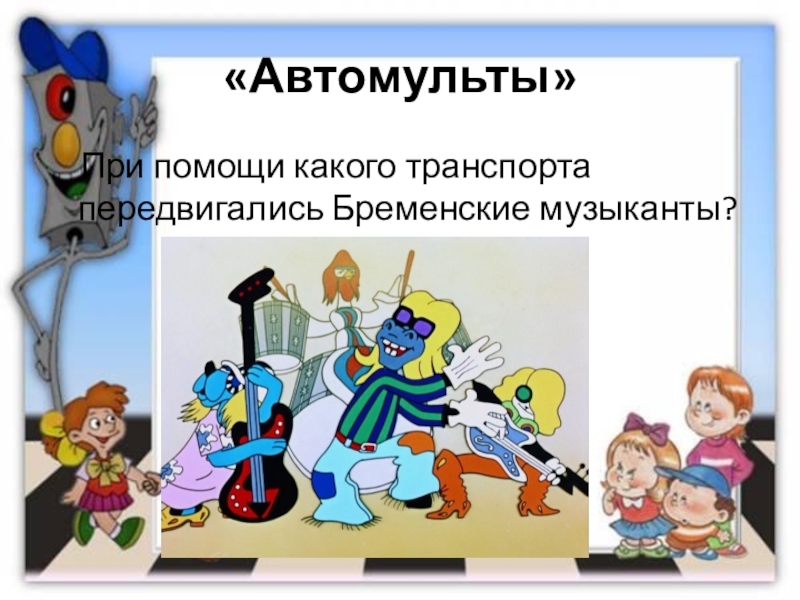 «Автомульты»

При помощи какого транспорта передвигались Бременские музыканты?